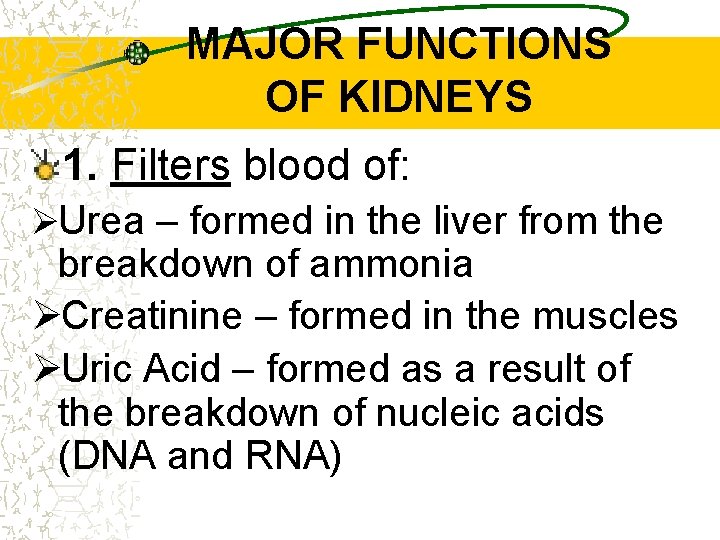 MAJOR FUNCTIONS OF KIDNEYS

1. Filters blood of:

➢Urea – formed in the liver from the breakdown of ammonia

➢Creatinine – formed in the muscles

➢Uric Acid – formed as a result of the breakdown of nucleic acids (DNA and RNA)